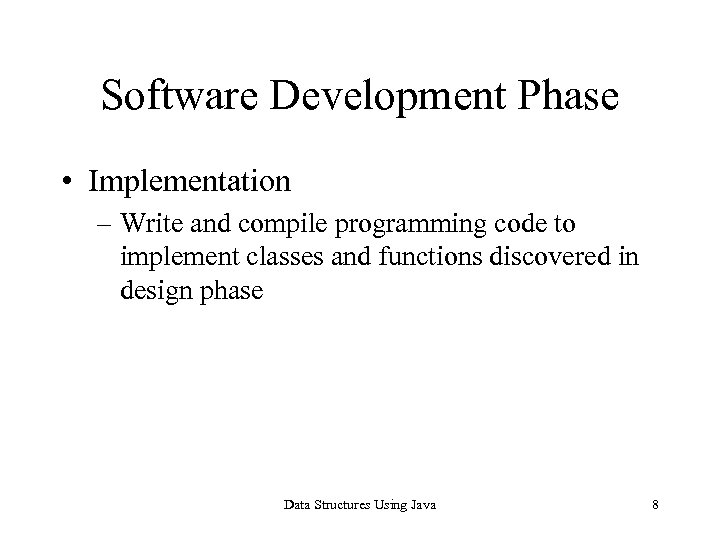 Software Development Phase

• Implementation

– Write and compile programming code to implement classes and functions discovered in design phase

Data Structures Using Java

8